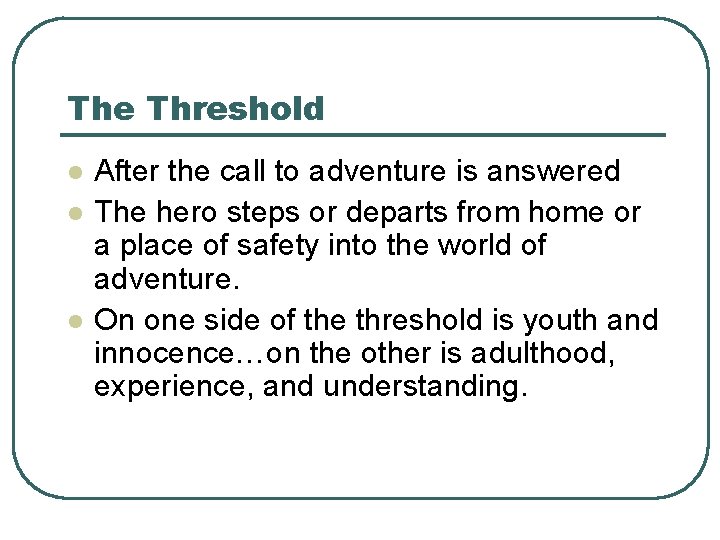 The Threshold

- After the call to adventure is answered
- The hero steps or departs from home or a place of safety into the world of adventure.
- On one side of the threshold is youth and innocence…on the other is adulthood, experience, and understanding.